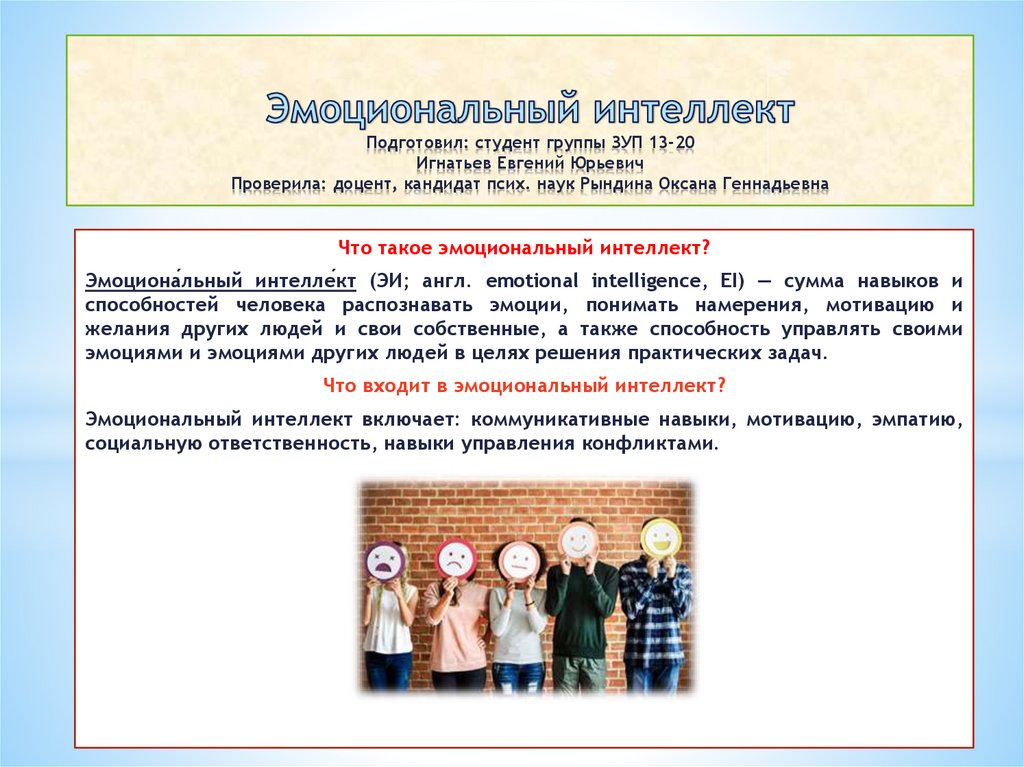 Эмоциональный интеллект
Подготовил: студент группы ЗУП 13-20
Игнатьев Евгений Юрьевич
Проверила: доцент, кандидат псих. наук Рындина Оксана Геннадьевна

Что такое эмоциональный интеллект?

Эмоциона́льный интелле́кт (ЭИ; англ. emotional intelligence, EI) — сумма навыков и способностей человека распознавать эмоции, понимать намерения, мотивацию и желания других людей и свои собственные, а также способность управлять своими эмоциями и эмоциями других людей в целях решения практических задач.

Что входит в эмоциональный интеллект?

Эмоциональный интеллект включает: коммуникативные навыки, мотивацию, эмпатию, социальную ответственность, навыки управления конфликтами.